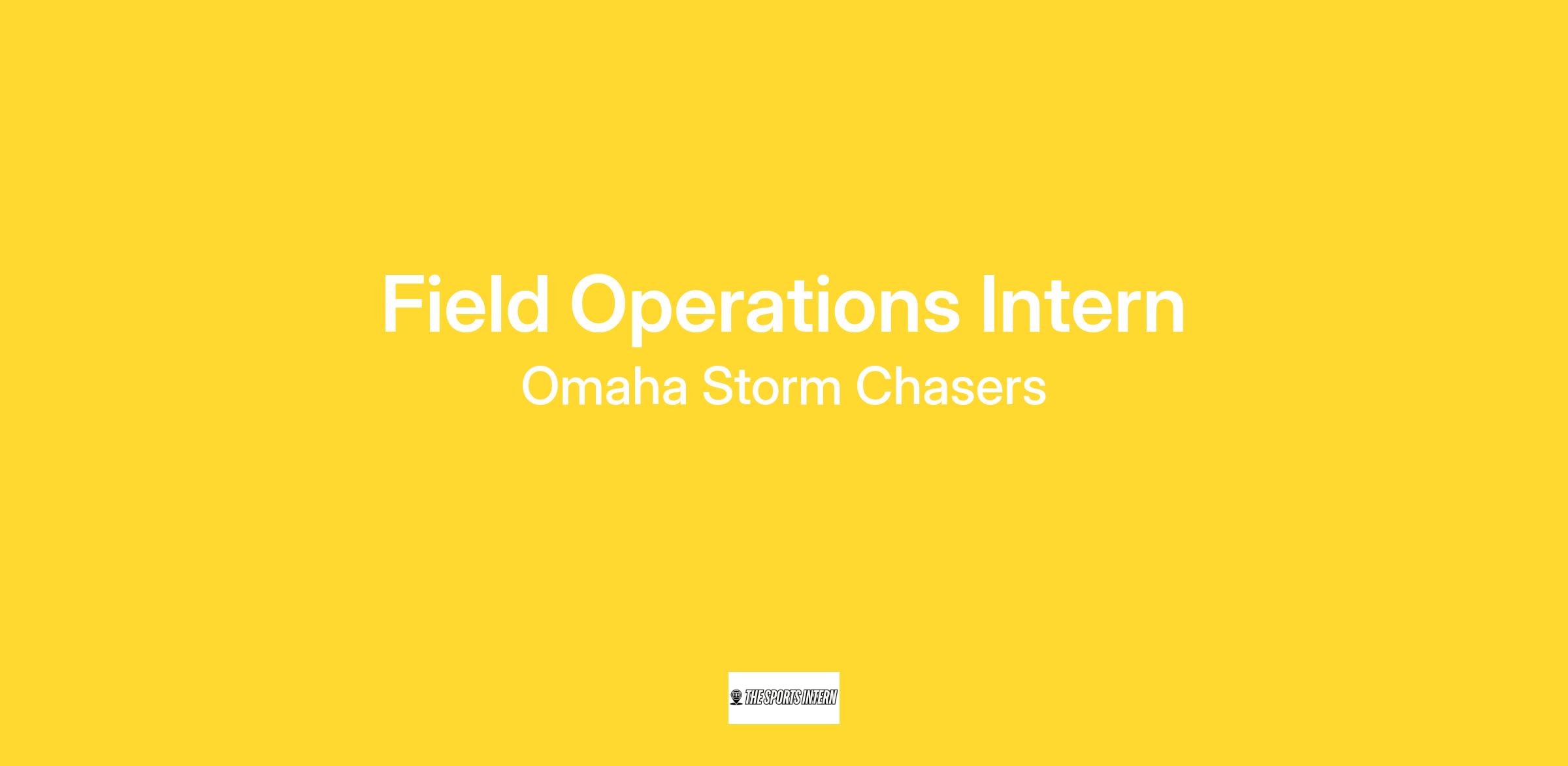 Field Operations Intern

Omaha Storm Chasers

THE SPORTS INTERN